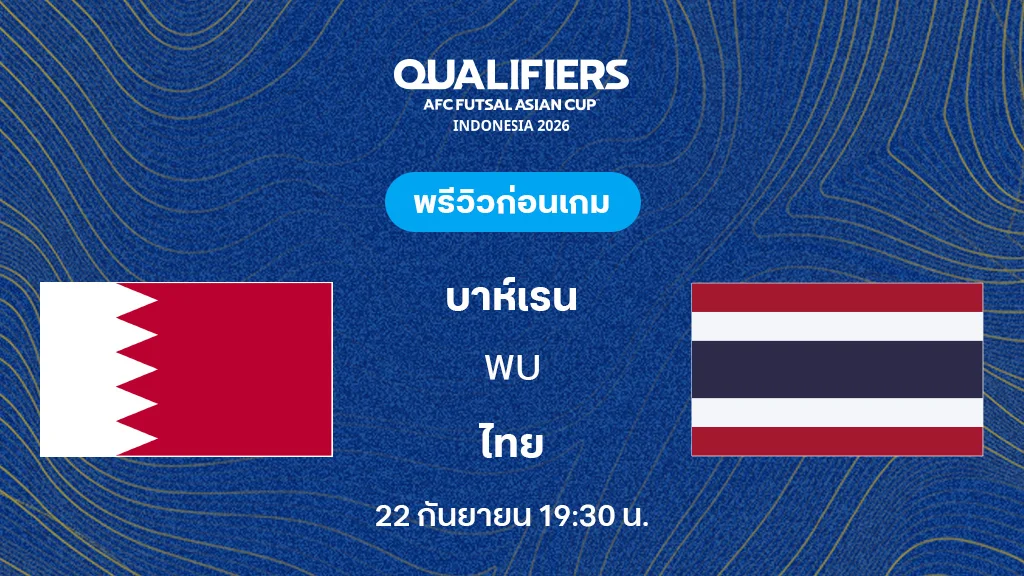 QUALIFIERS
AFC FUTSAL ASIAN CUP
INDONESIA 2026

พรีวิวก่อนเกม

บาห์เรน

พบ

ไทย

22 กันยายน 19:30 น.